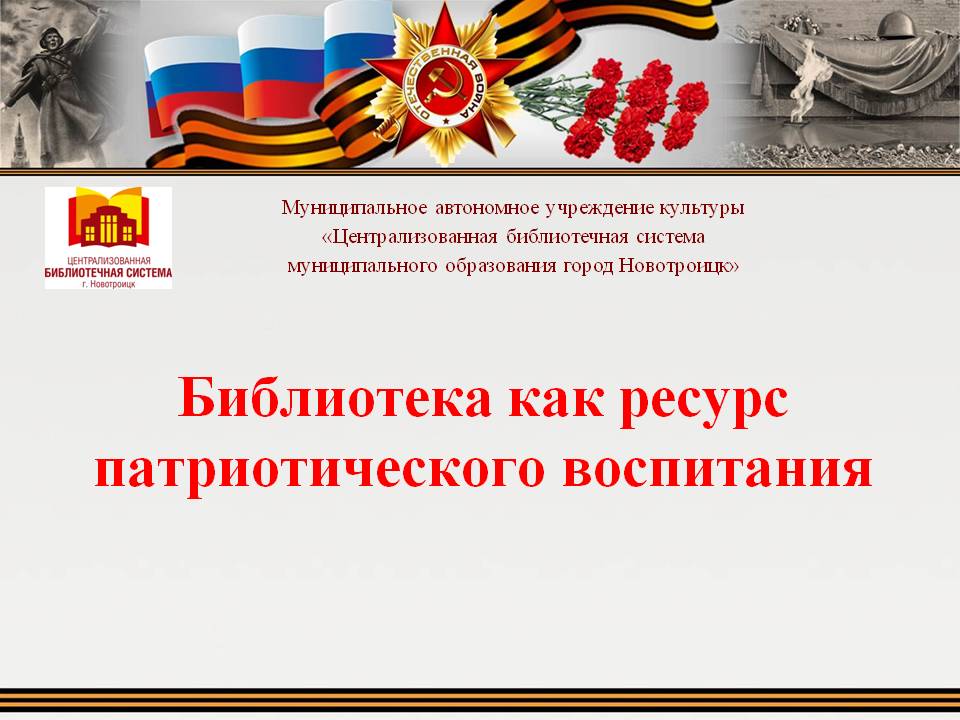 ОТЕЧЕСТВЕННАЯ ВОЙНА

ЦЕНТРАЛИЗОВАННАЯ БИБЛИОТЕЧНАЯ СИСТЕМА г. Новотроицк

Муниципальное автономное учреждение культуры «Централизованная библиотечная система муниципального образования город Новотроицк»

Библиотека как ресурс патриотического воспитания